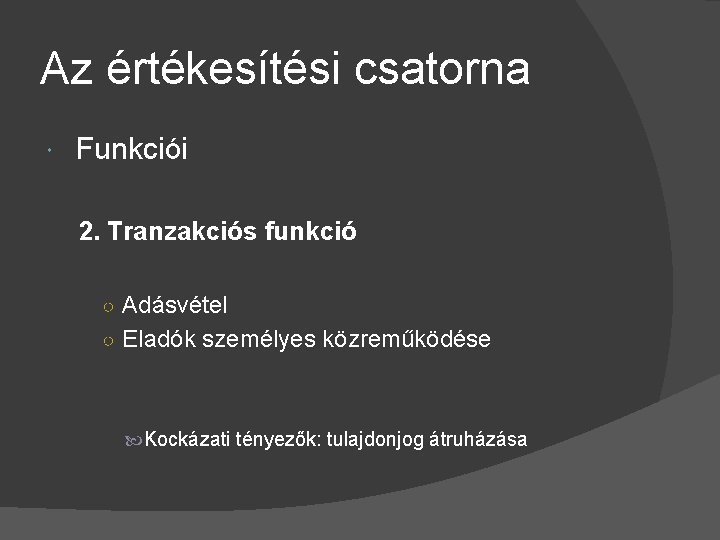 Az értékesítési csatorna

Funkciói

2. Tranzakciós funkció

Adásvétel

Eladók személyes közreműködése

Kockázati tényezők: tulajdonjog átruházása